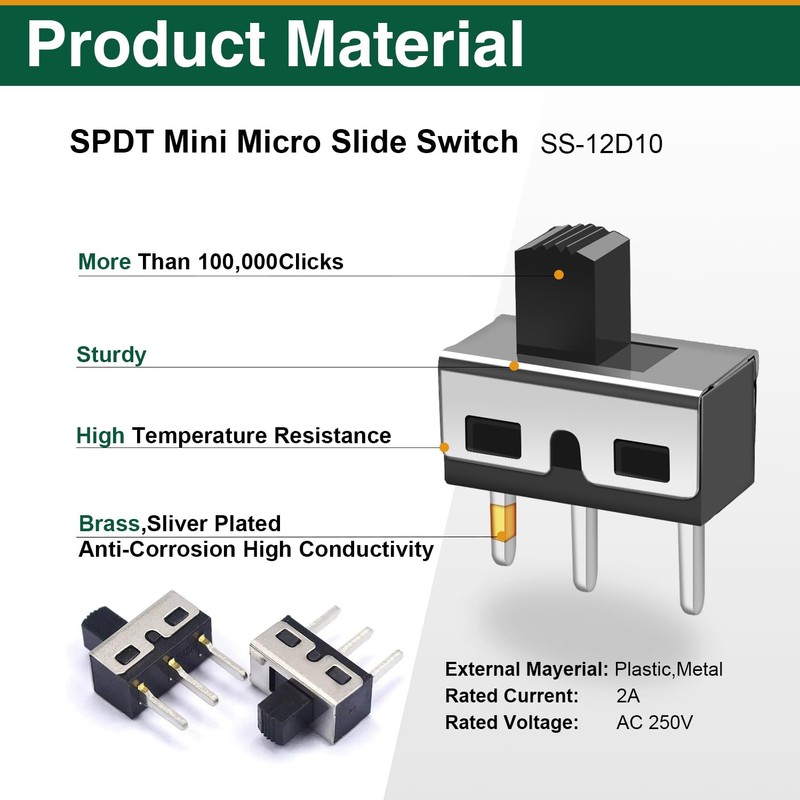 Product Material

SPDT Mini Micro Slide Switch SS-12D10

More Than 100,000Clicks

Sturdy

High Temperature Resistance

Brass,Sliver Plated
Anti-Corrosion High Conductivity

External Mayerial: Plastic,Metal
Rated Current: 2A
Rated Voltage: AC 250V